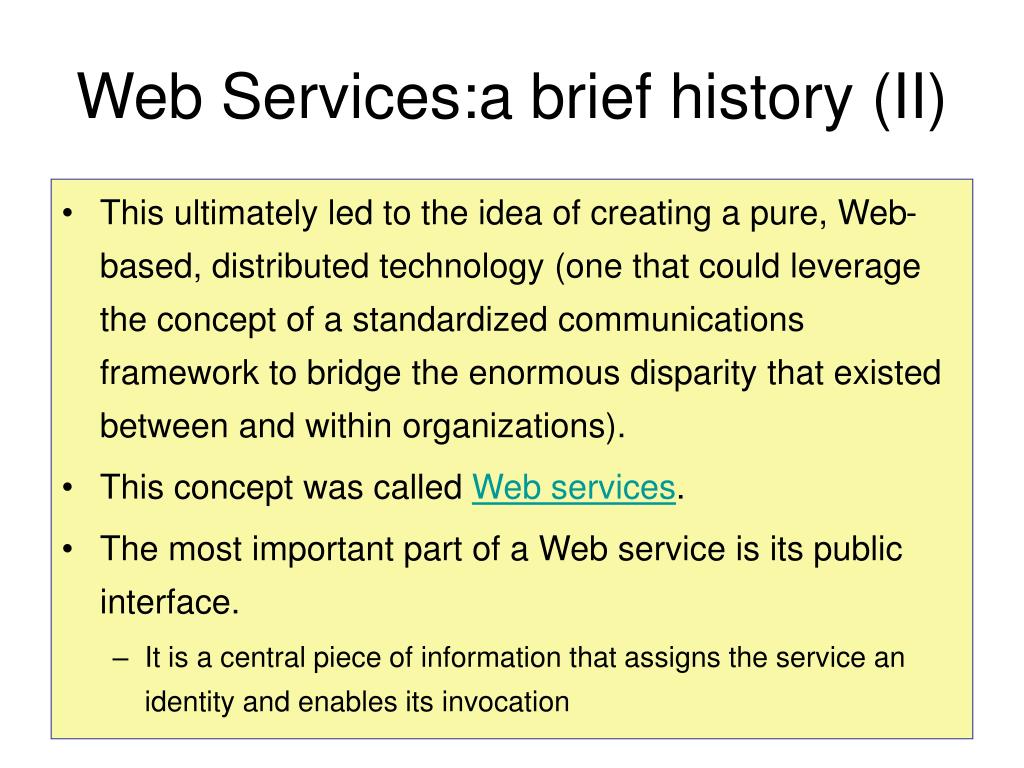 Web Services:a brief history (II)

• This ultimately led to the idea of creating a pure, Web-based, distributed technology (one that could leverage the concept of a standardized communications framework to bridge the enormous disparity that existed between and within organizations).

• This concept was called Web services.

• The most important part of a Web service is its public interface.

– It is a central piece of information that assigns the service an identity and enables its invocation